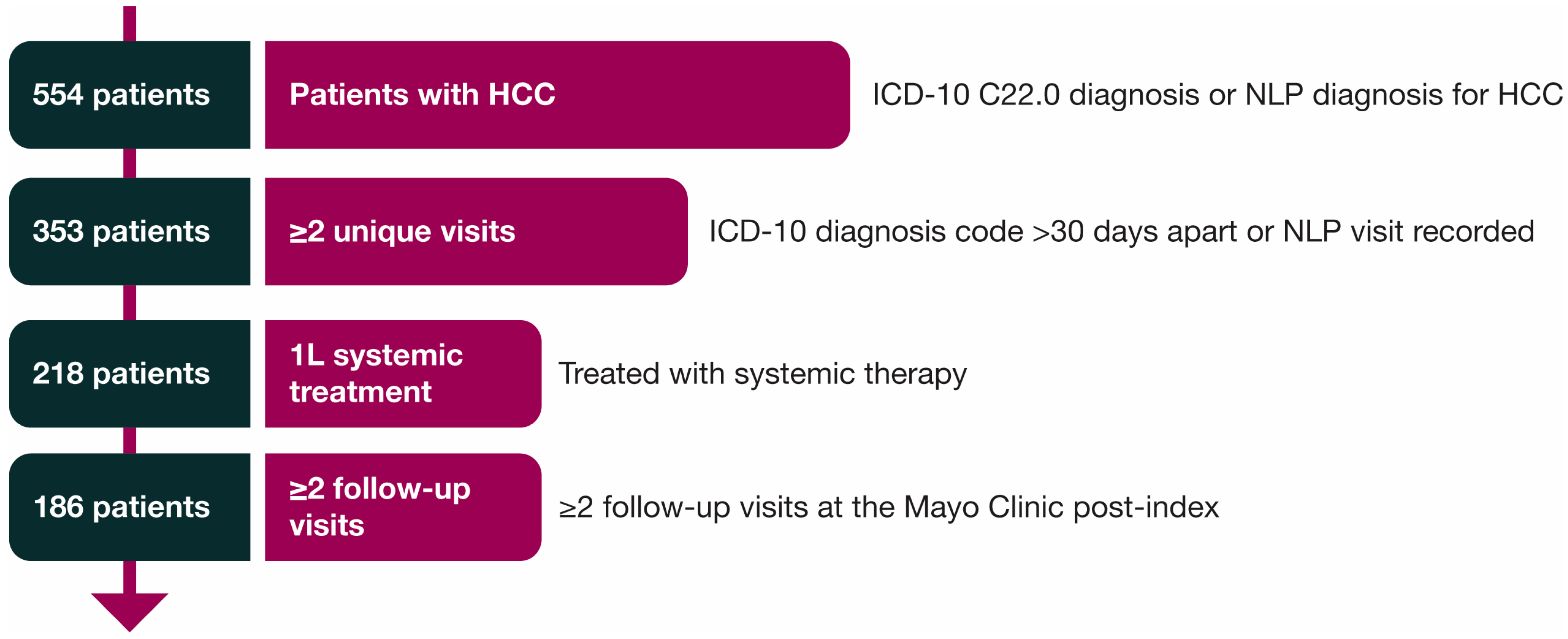 554 patients

Patients with HCC

ICD-10 C22.0 diagnosis or NLP diagnosis for HCC

353 patients

≥2 unique visits

ICD-10 diagnosis code >30 days apart or NLP visit recorded

218 patients

1L systemic treatment

Treated with systemic therapy

186 patients

≥2 follow-up visits

≥2 follow-up visits at the Mayo Clinic post-index